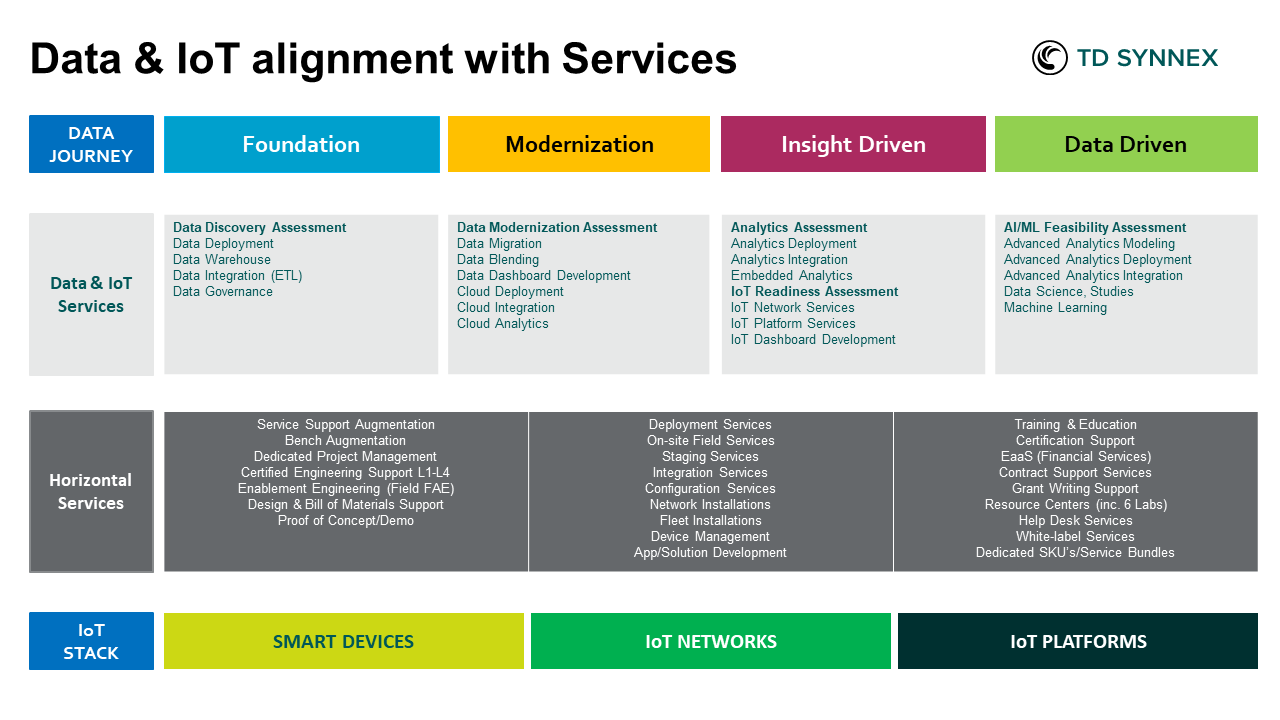 Data & IoT alignment with Services

TD SYNNEX

DATA JOURNEY

Foundation

Modernization

Insight Driven

Data Driven

Data & IoT Services

Data Discovery Assessment
Data Deployment
Data Warehouse
Data Integration (ETL)
Data Governance

Data Modernization Assessment
Data Migration
Data Blending
Data Dashboard Development
Cloud Deployment
Cloud Integration
Cloud Analytics

Analytics Assessment
Analytics Deployment
Analytics Integration
Embedded Analytics
IoT Readiness Assessment
IoT Network Services
IoT Platform Services
IoT Dashboard Development

AI/ML Feasibility Assessment
Advanced Analytics Modeling
Advanced Analytics Deployment
Advanced Analytics Integration
Data Science, Studies
Machine Learning

Horizontal Services

Service Support Augmentation
Bench Augmentation
Dedicated Project Management
Certified Engineering Support L1-L4
Enablement Engineering (Field FAE)
Design & Bill of Materials Support
Proof of Concept/Demo

Deployment Services
On-site Field Services
Staging Services
Integration Services
Configuration Services
Network Installations
Fleet Installations
Device Management
App/Solution Development

Training & Education
Certification Support
EaaS (Financial Services)
Contract Support Services
Grant Writing Support
Resource Centers (inc. 6 Labs)
Help Desk Services
White-label Services
Dedicated SKU's/Service Bundles

IoT STACK

SMART DEVICES

IoT NETWORKS

IoT PLATFORMS